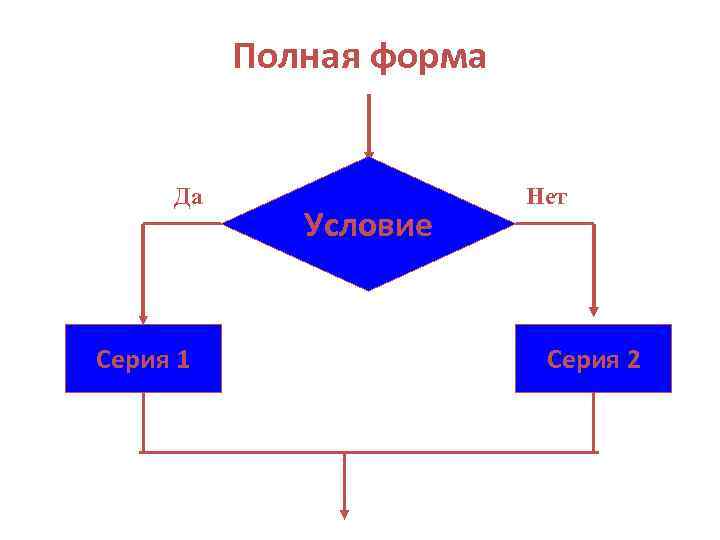 Полная форма

Да

Условие

Нет

Серия 1

Серия 2